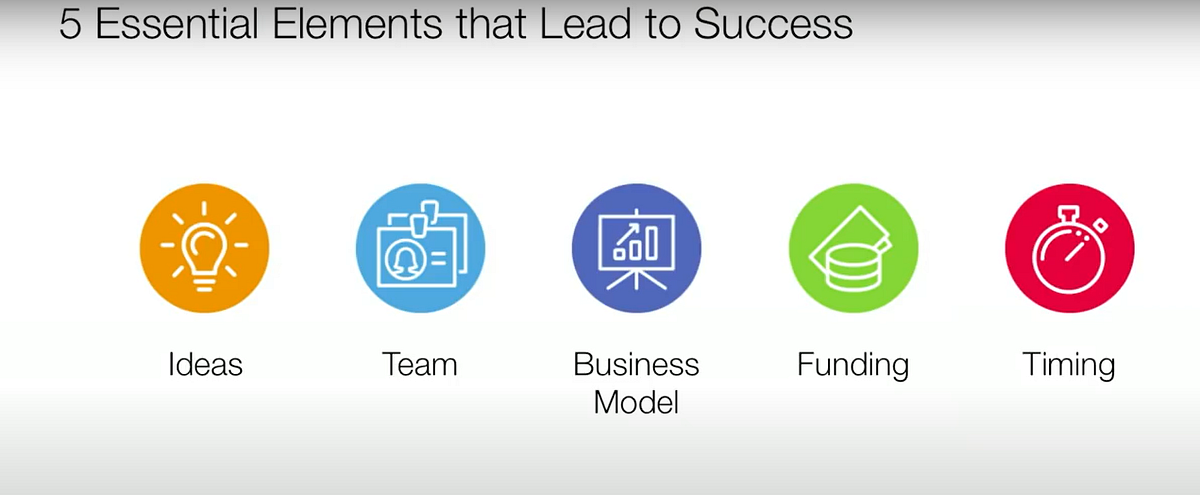 5 Essential Elements that Lead to Success

Ideas

Team

Business Model

Funding

Timing